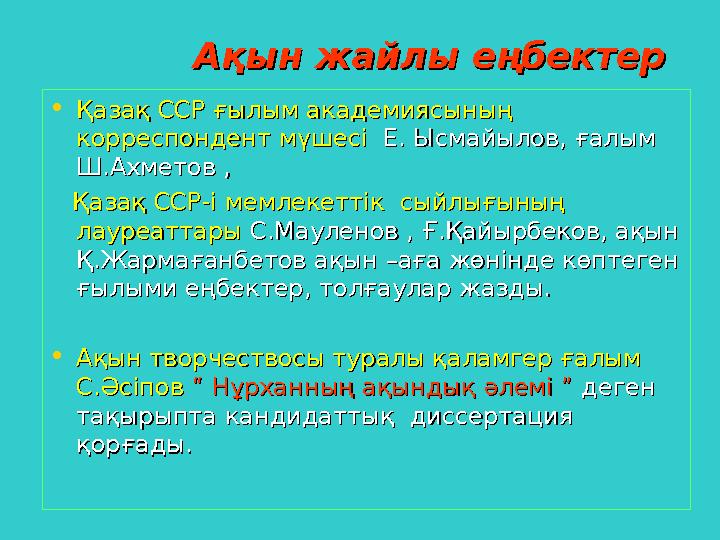 Ақын жайлы еңбектер

• Қазақ ССР ғылым академиясының корреспондент мүшесі Е. Ысмайылов, ғалым Ш.Ахметов ,

Қазақ ССР-і мемлекеттік сыйлығының лауреаттары С.Мауленов , Ғ.Қайырбеков, ақын Қ.Жармағанбетов ақын –аға жөнінде көптеген ғылыми еңбектер, толғаулар жазды.

• Ақын творчествосы туралы қаламгер ғалым С.Әсіпов " Нұрханның ақындық әлемі " деген тақырыпта кандидаттық диссертация қорғады.